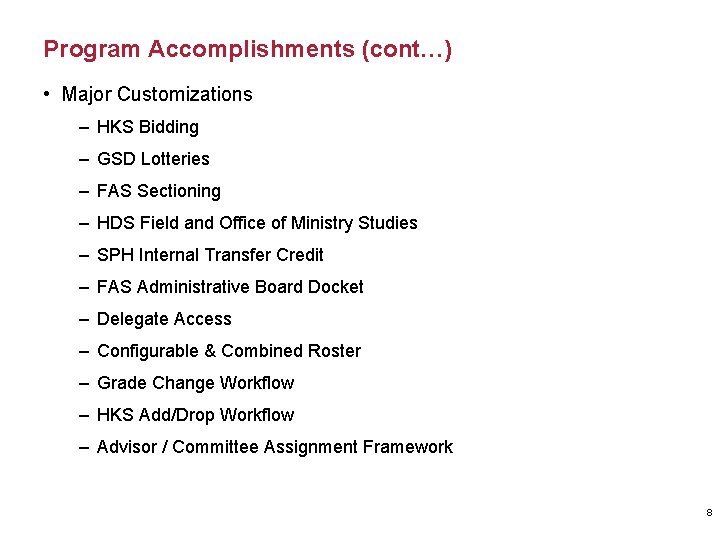 Program Accomplishments (cont…)

• Major Customizations
– HKS Bidding
– GSD Lotteries
– FAS Sectioning
– HDS Field and Office of Ministry Studies
– SPH Internal Transfer Credit
– FAS Administrative Board Docket
– Delegate Access
– Configurable & Combined Roster
– Grade Change Workflow
– HKS Add/Drop Workflow
– Advisor / Committee Assignment Framework

8